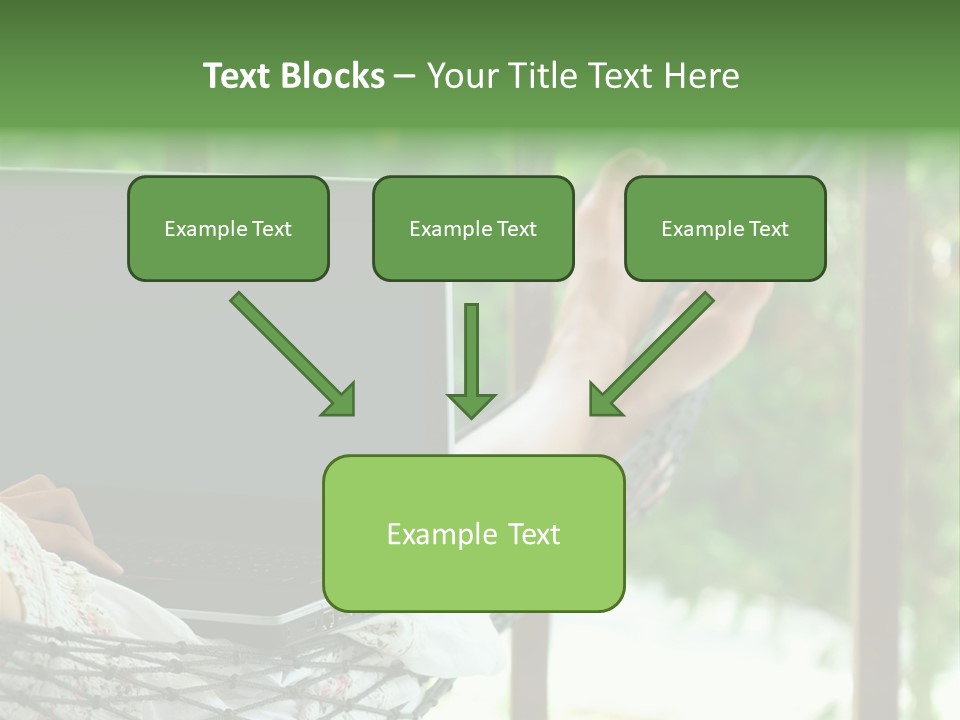 Text Blocks – Your Title Text Here

Example Text

Example Text

Example Text

Example Text